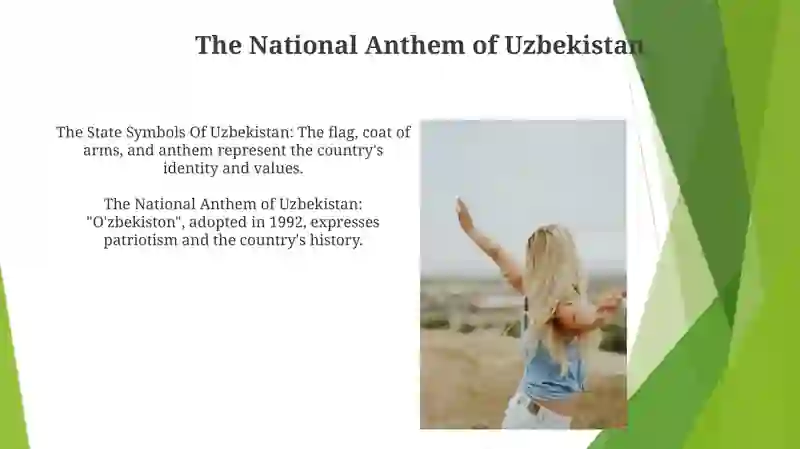 The National Anthem of Uzbekistan

The State Symbols Of Uzbekistan: The flag, coat of arms, and anthem represent the country's identity and values.

The National Anthem of Uzbekistan: "O'zbekiston", adopted in 1992, expresses patriotism and the country's history.